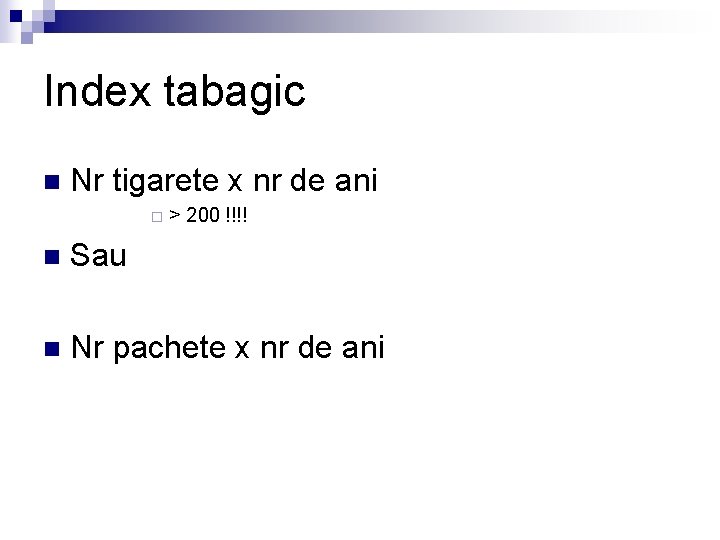 Index tabagic

Nr tigarete x nr de ani

> 200 !!!!

Sau

Nr pachete x nr de ani